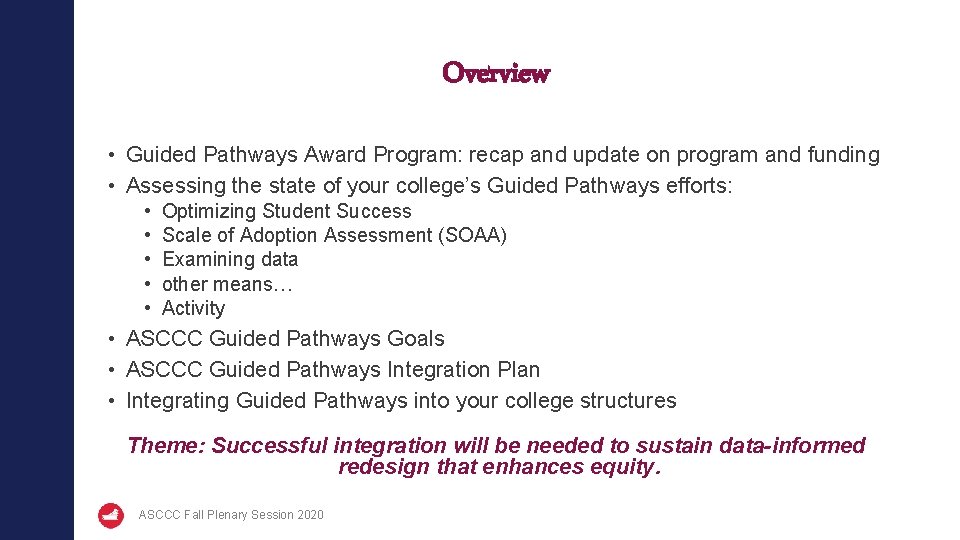 Overview

• Guided Pathways Award Program: recap and update on program and funding
• Assessing the state of your college's Guided Pathways efforts:
  • Optimizing Student Success
  • Scale of Adoption Assessment (SOAA)
  • Examining data
  • other means…
  • Activity
• ASCCC Guided Pathways Goals
• ASCCC Guided Pathways Integration Plan
• Integrating Guided Pathways into your college structures

Theme: Successful integration will be needed to sustain data-informed redesign that enhances equity.

ASCCC Fall Plenary Session 2020